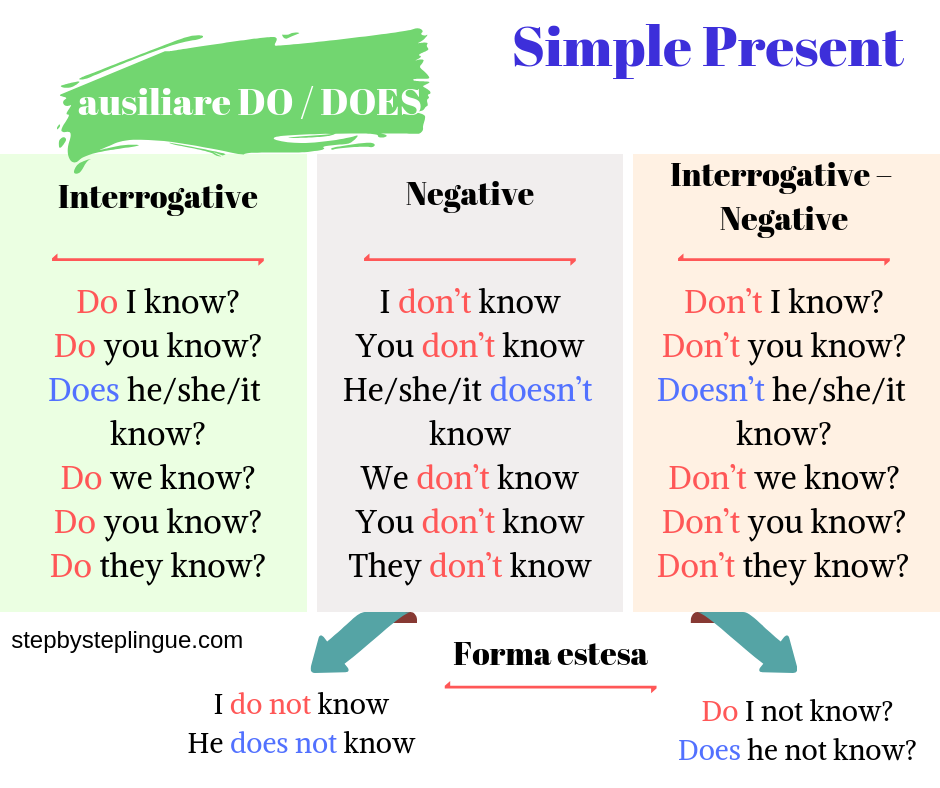 Simple Present

ausiliare DO / DOES

Interrogative

Do I know?
Do you know?
Does he/she/it know?
Do we know?
Do you know?
Do they know?

Negative

I don't know
You don't know
He/she/it doesn't know
We don't know
You don't know
They don't know

Interrogative – Negative

Don't I know?
Don't you know?
Doesn't he/she/it know?
Don't we know?
Don't you know?
Don't they know?

stepbysteplingue.com

Forma estesa

I do not know
He does not know

Do I not know?
Does he not know?